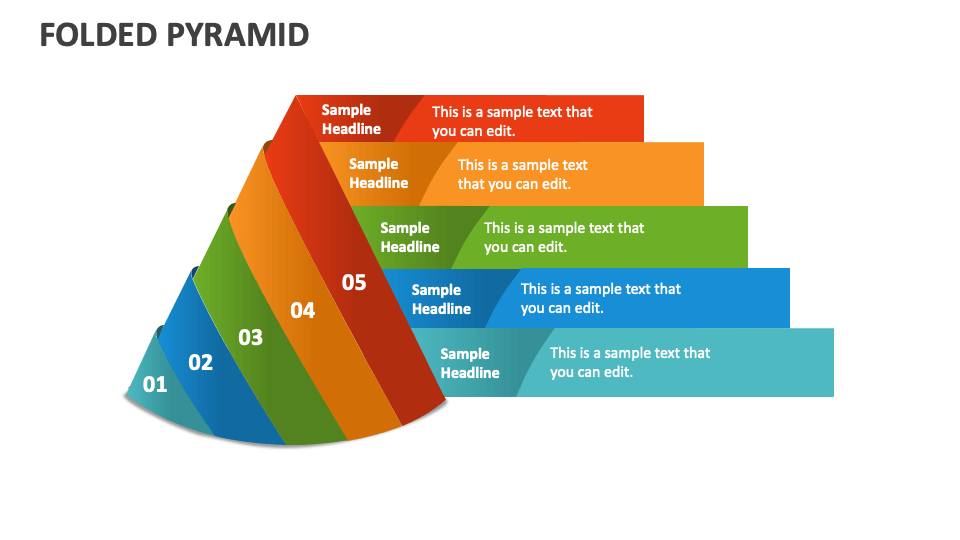 FOLDED PYRAMID

Sample Headline
This is a sample text that you can edit.

Sample Headline
This is a sample text that you can edit.

Sample Headline
This is a sample text that you can edit.

Sample Headline
This is a sample text that you can edit.

Sample Headline
This is a sample text that you can edit.

05
04
03
02
01